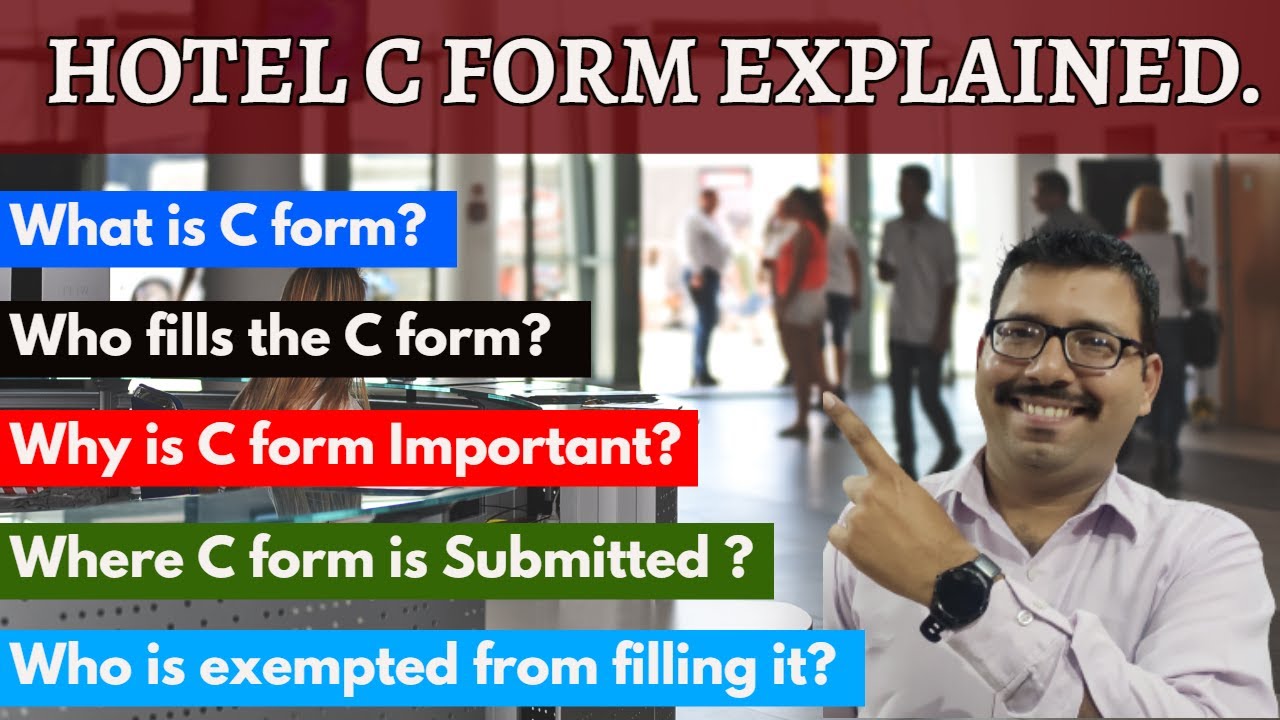 HOTEL C FORM EXPLAINED.

What is C form?

Who fills the C form?

Why is C form Important?

Where C form is Submitted ?

Who is exempted from filling it?